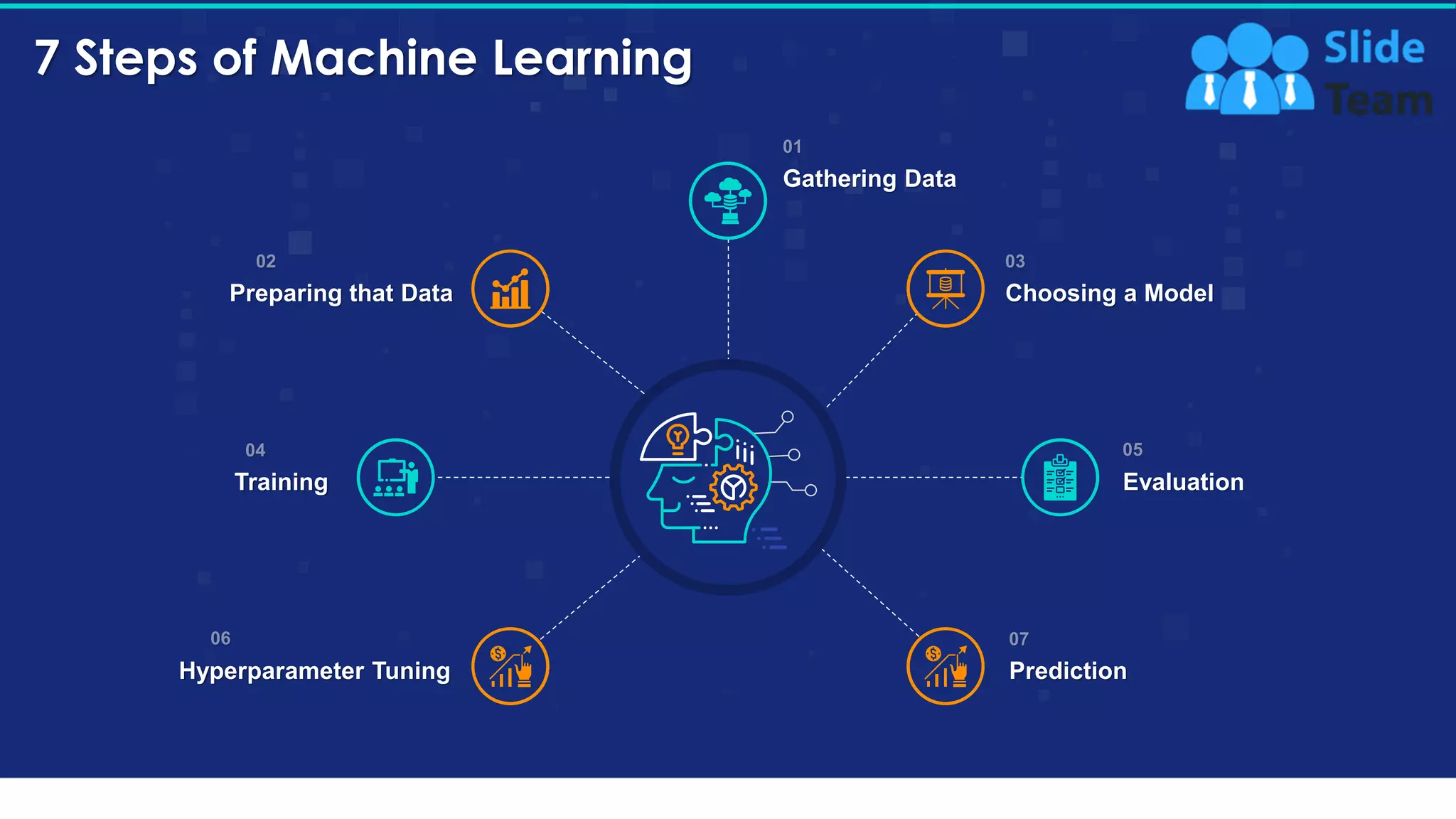 7 Steps of Machine Learning

Slide Team

01
Gathering Data

02
Preparing that Data

03
Choosing a Model

04
Training

05
Evaluation

06
Hyperparameter Tuning

07
Prediction